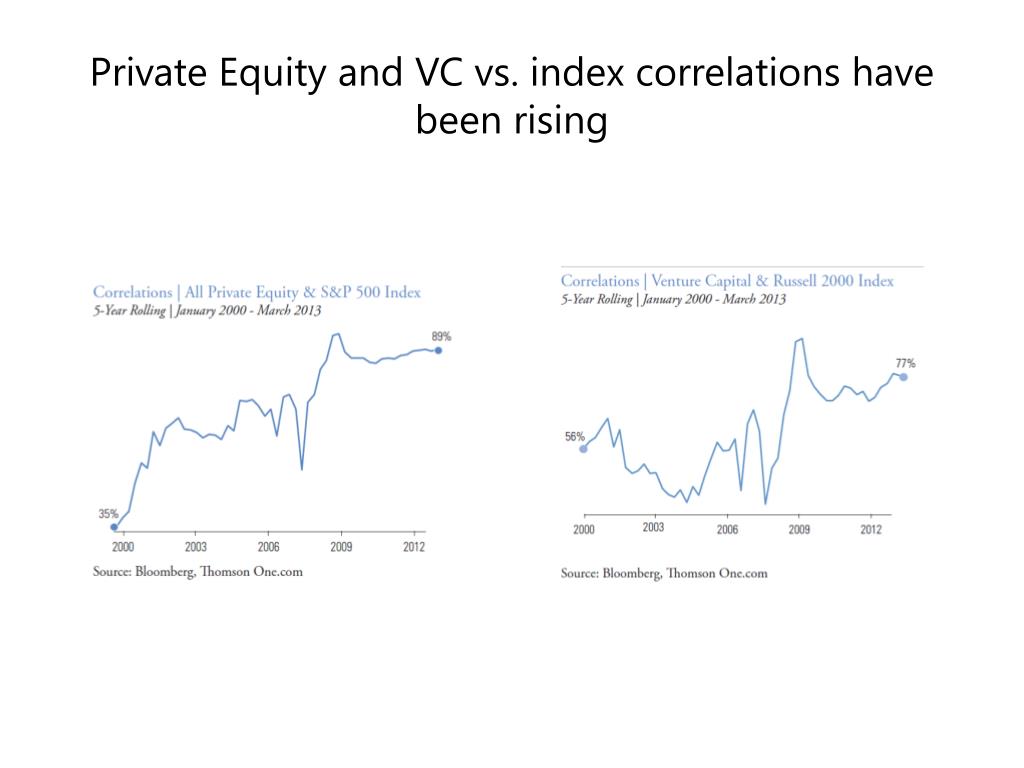 Private Equity and VC vs. index correlations have been rising

Correlations | All Private Equity & S&P 500 Index
5-Year Rolling | January 2000 - March 2013

89%

35%

2000 2003 2006 2009 2012

Source: Bloomberg, Thomson One.com

Correlations | Venture Capital & Russell 2000 Index
5-Year Rolling | January 2000 - March 2013

77%

56%

2000 2003 2006 2009 2012

Source: Bloomberg, Thomson One.com